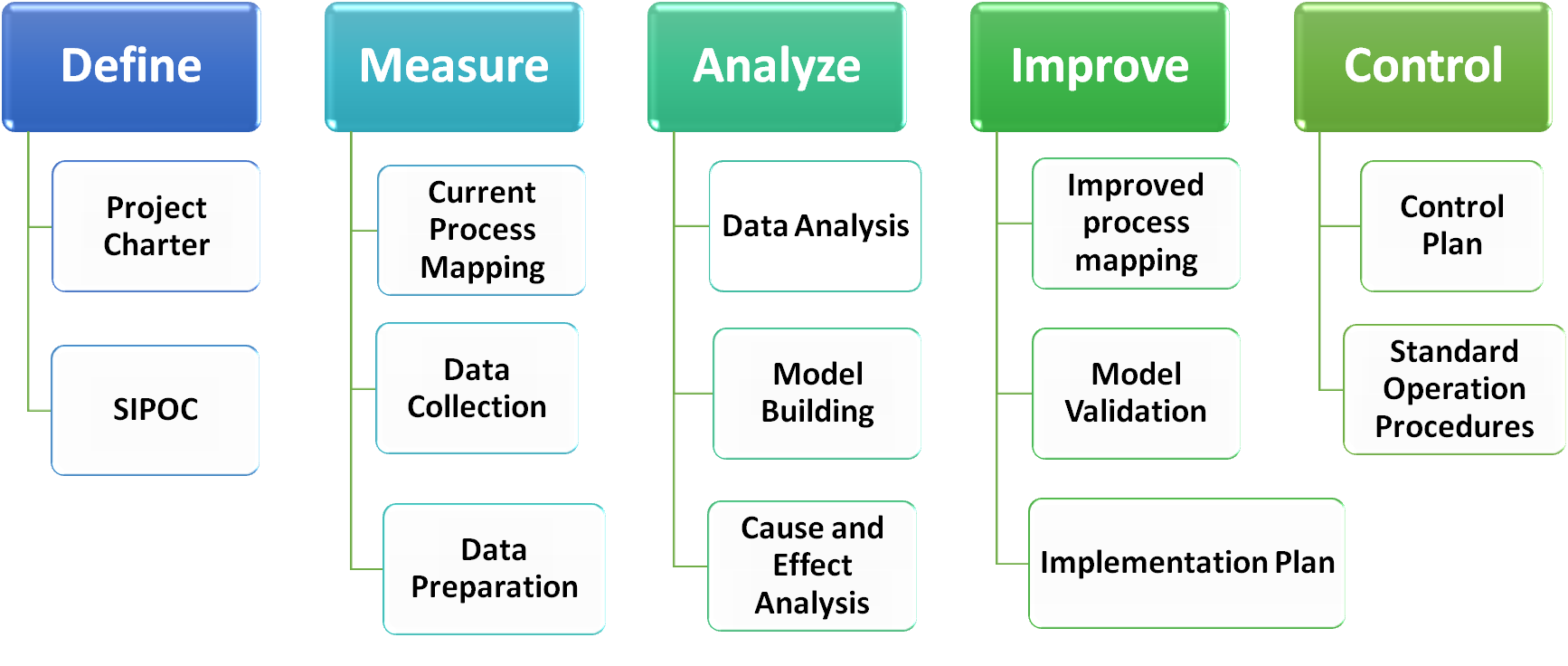 Define

Project Charter

SIPOC

Measure

Current Process Mapping

Data Collection

Data Preparation

Analyze

Data Analysis

Model Building

Cause and Effect Analysis

Improve

Improved process mapping

Model Validation

Implementation Plan

Control

Control Plan

Standard Operation Procedures